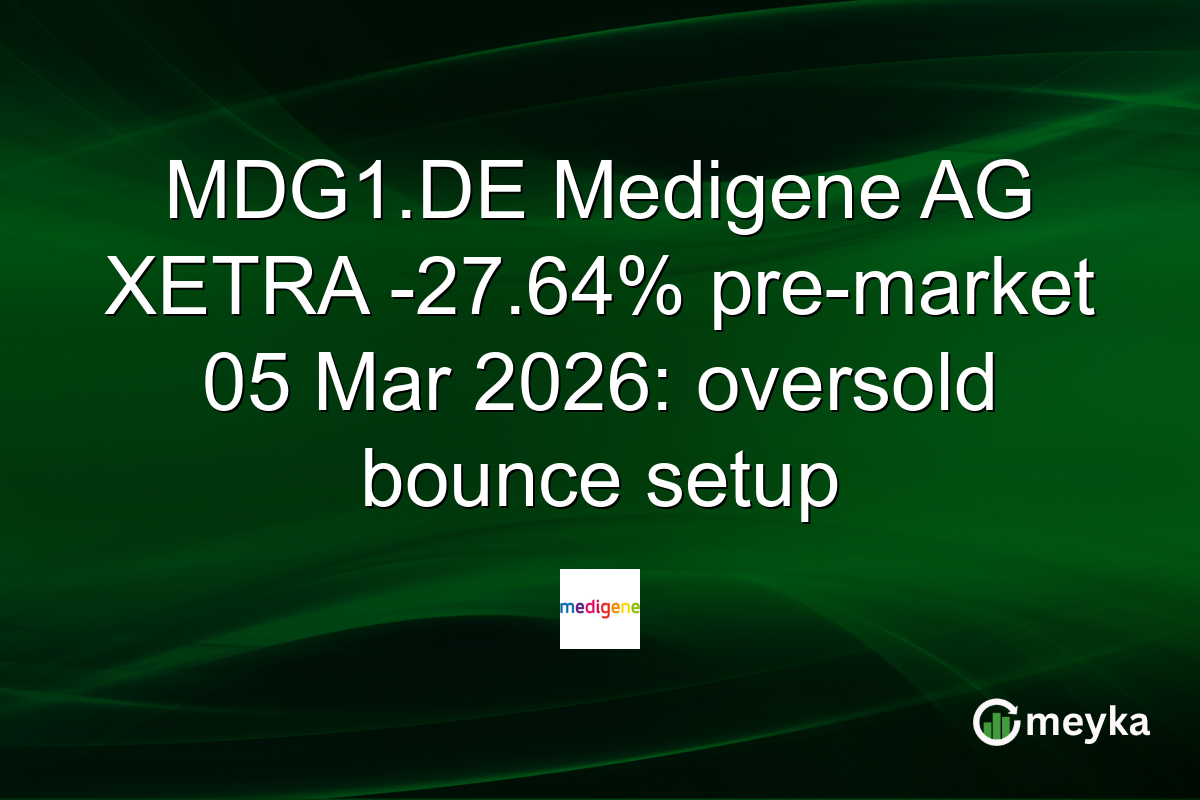 MDG1.DE Medigene AG XETRA -27.64% pre-market 05 Mar 2026: oversold bounce setup

medigene

meyka